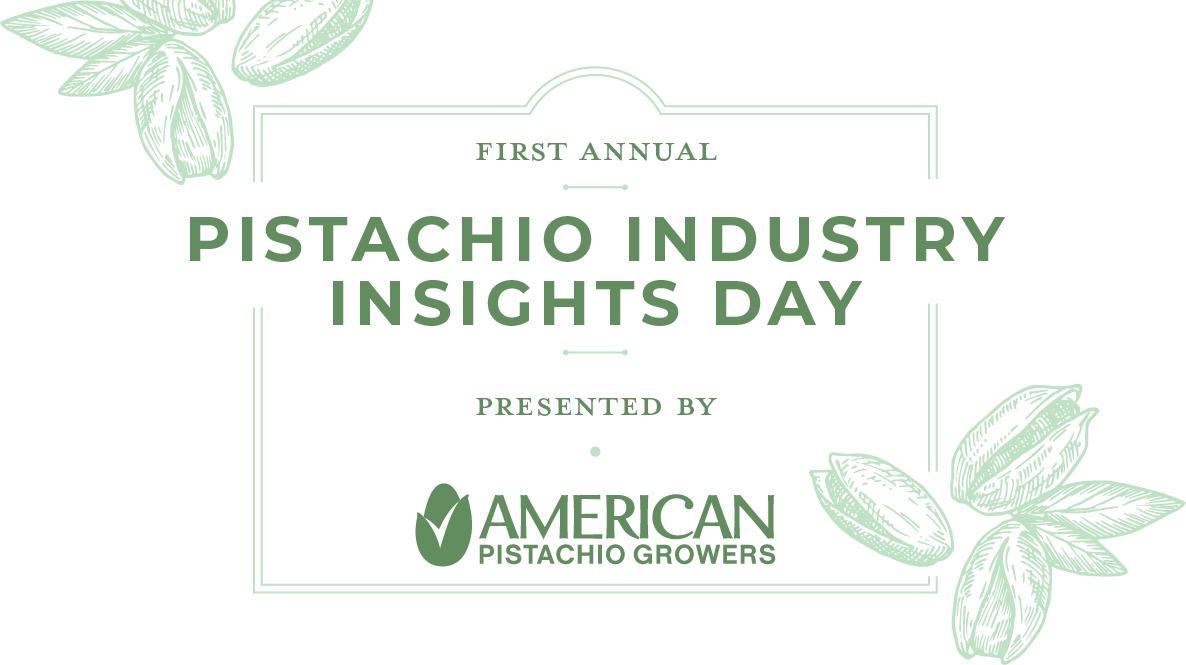 FIRST ANNUAL

PISTACHIO INDUSTRY INSIGHTS DAY

PRESENTED BY

AMERICAN PISTACHIO GROWERS